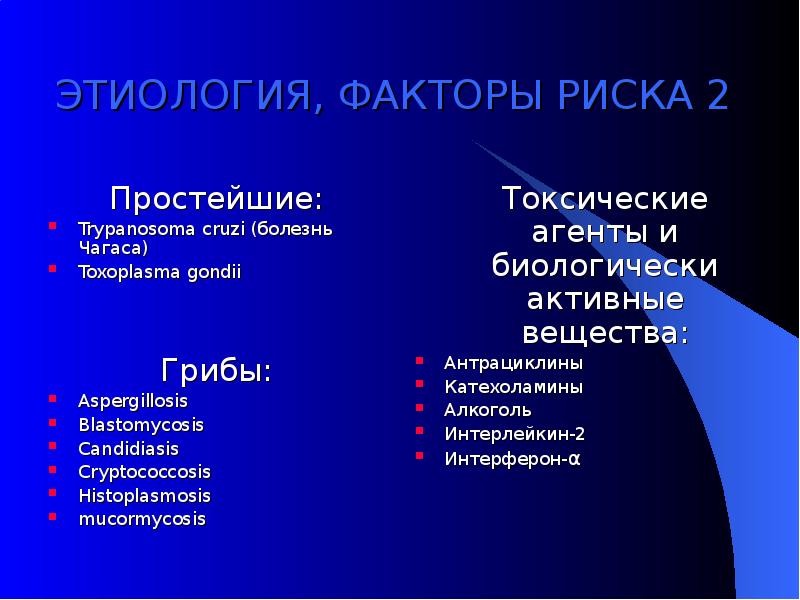 ЭТИОЛОГИЯ, ФАКТОРЫ РИСКА 2

Простейшие:

- Trypanosoma cruzi (болезнь Чагаса)
- Toxoplasma gondii

Грибы:

- Aspergillosis
- Blastomycosis
- Candidiasis
- Cryptococcosis
- Histoplasmosis
- mucormycosis

Токсические агенты и биологически активные вещества:

- Антрациклины
- Катехоламины
- Алкоголь
- Интерлейкин-2
- Интерферон-α